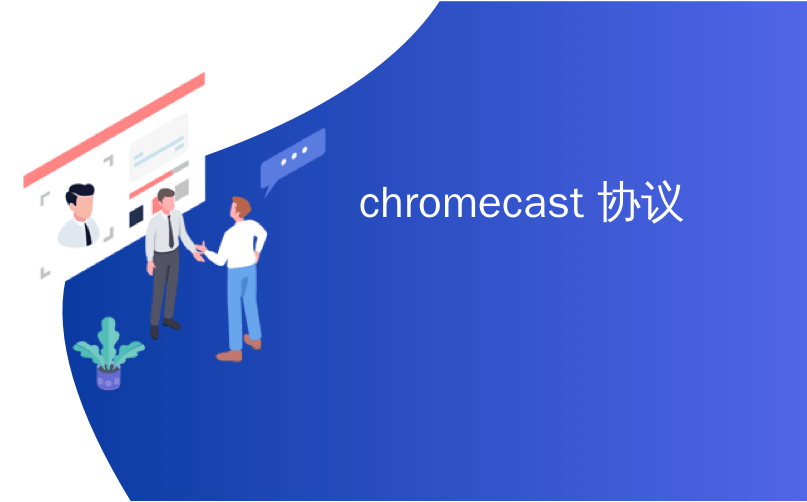 chromecast 协议